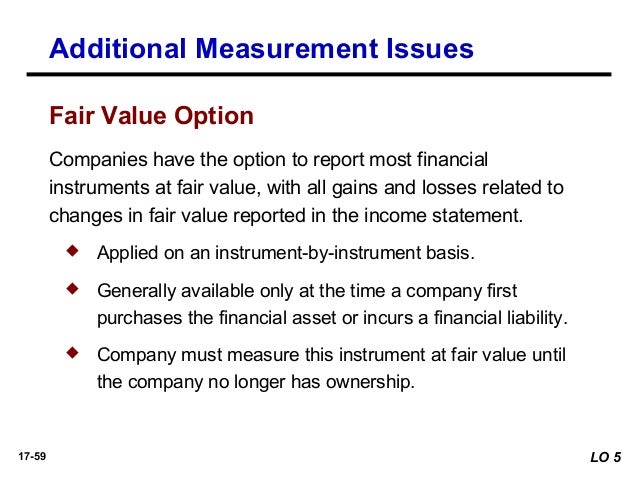 Additional Measurement Issues

Fair Value Option

Companies have the option to report most financial instruments at fair value, with all gains and losses related to changes in fair value reported in the income statement.

◆ Applied on an instrument-by-instrument basis.

◆ Generally available only at the time a company first purchases the financial asset or incurs a financial liability.

◆ Company must measure this instrument at fair value until the company no longer has ownership.

17-59

LO 5